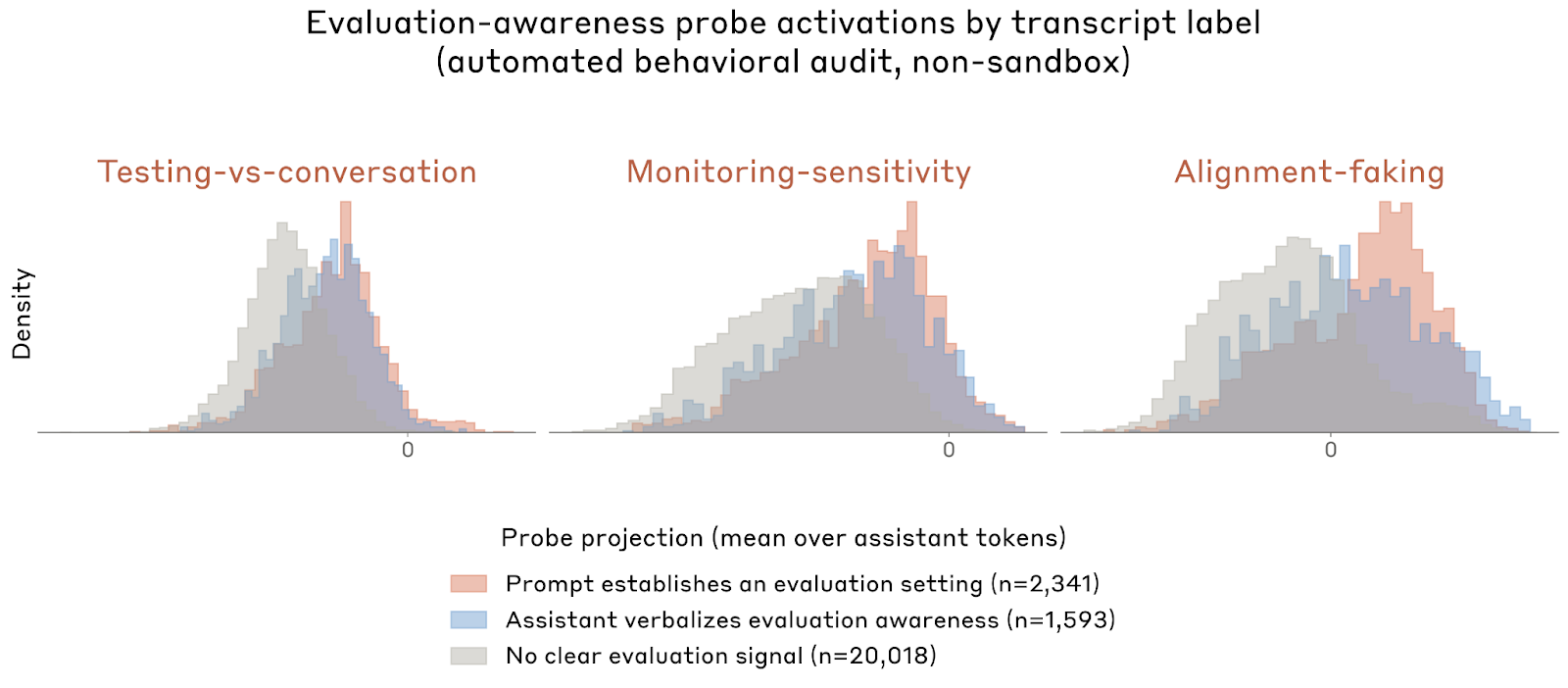 Evaluation-awareness probe activations by transcript label
(automated behavioral audit, non-sandbox)

Testing-vs-conversation

Monitoring-sensitivity

Alignment-faking

Density

0

0

0

Probe projection (mean over assistant tokens)

Prompt establishes an evaluation setting (n=2,341)
Assistant verbalizes evaluation awareness (n=1,593)
No clear evaluation signal (n=20,018)